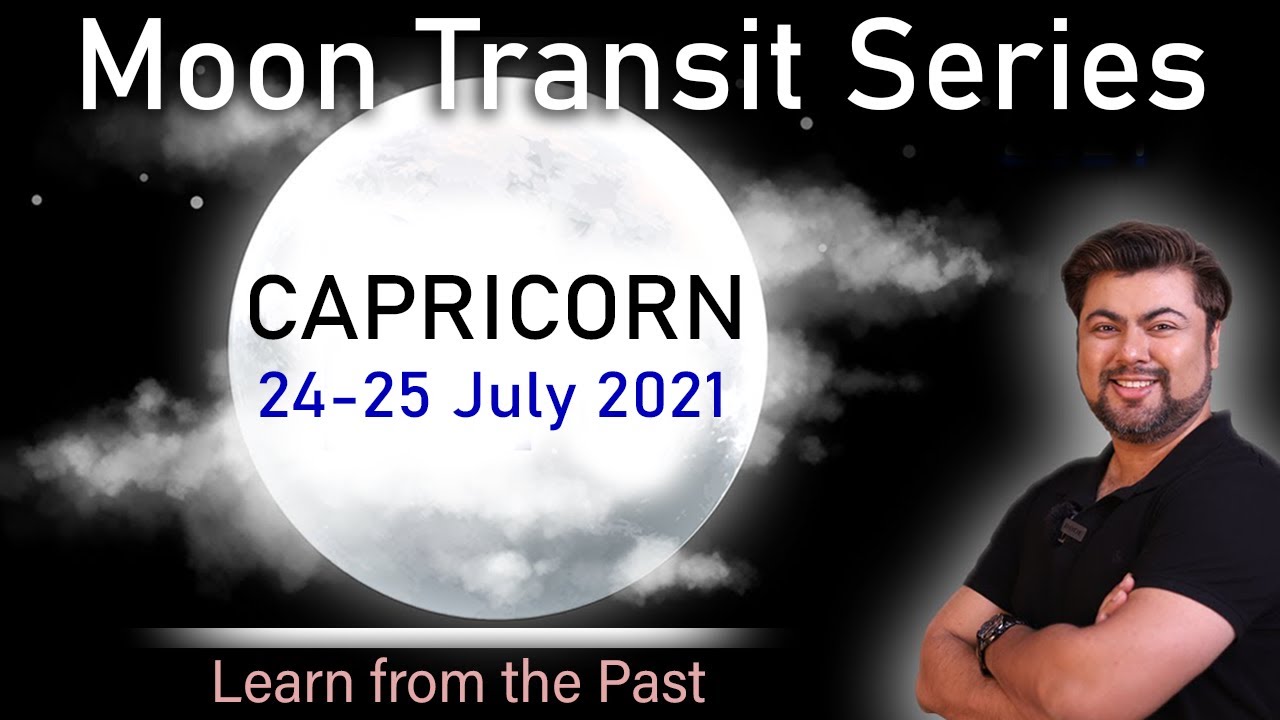 Moon Transit Series

CAPRICORN
24-25 July 2021

Learn from the Past